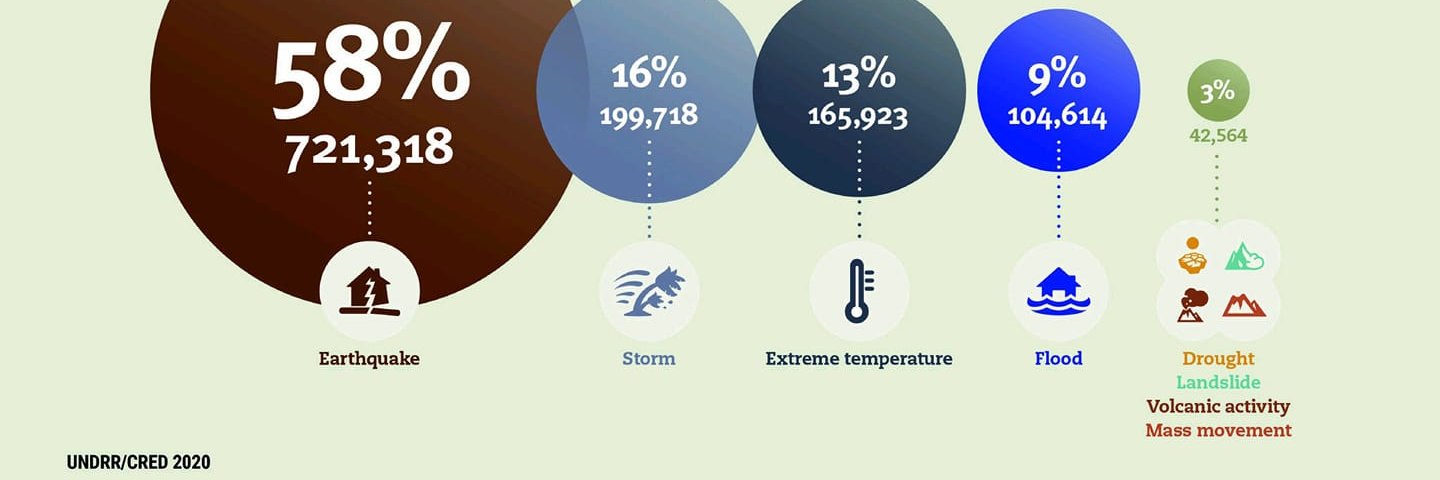 58%
721,318

Earthquake

16%
199,718

Storm

13%
165,923

Extreme temperature

9%
104,614

Flood

3%
42,564

Drought
Landslide
Volcanic activity
Mass movement

UNDRR/CRED 2020